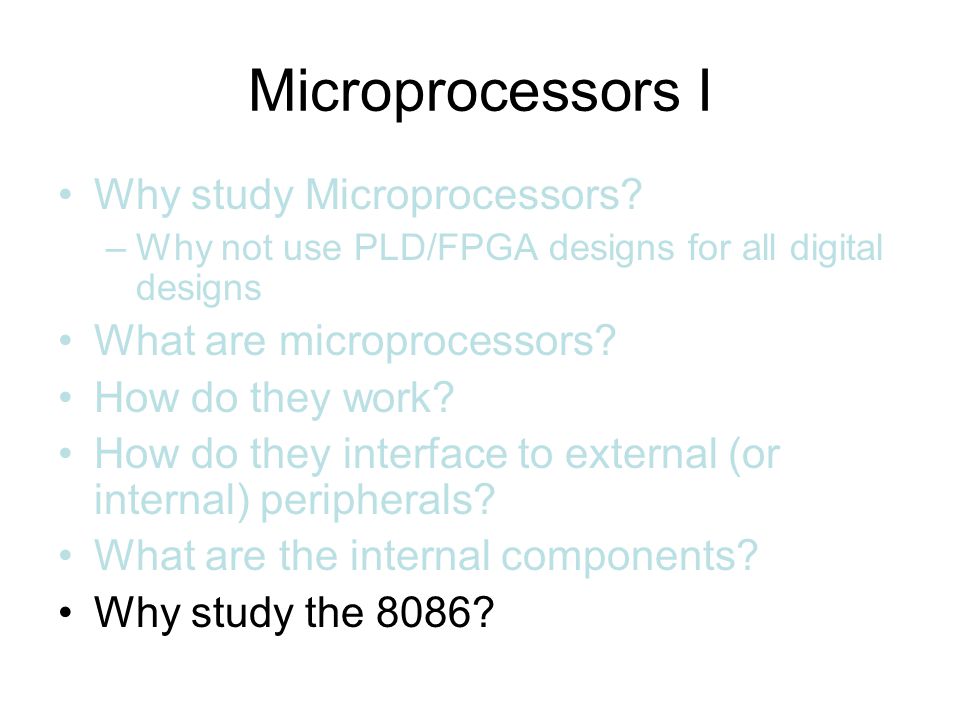 Microprocessors I

• Why study Microprocessors?
– Why not use PLD/FPGA designs for all digital designs
• What are microprocessors?
• How do they work?
• How do they interface to external (or internal) peripherals?
• What are the internal components?
• Why study the 8086?